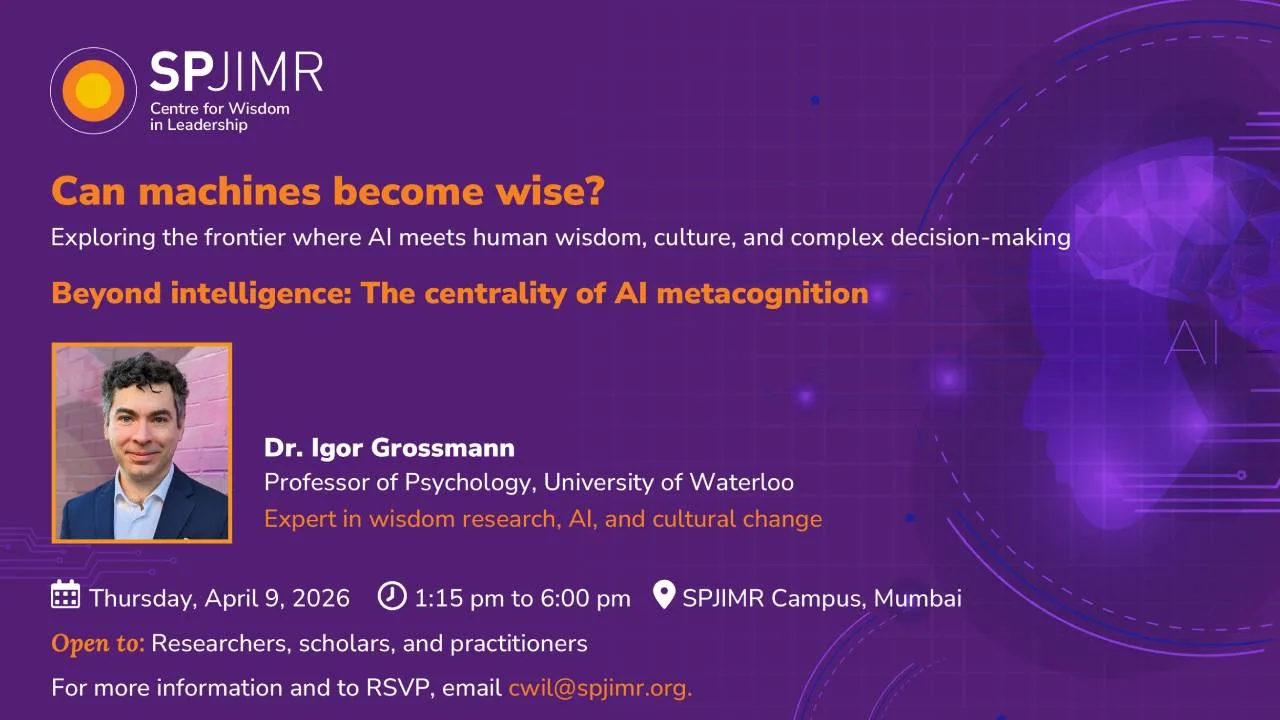 SPJIMR
Centre for Wisdom in Leadership

Can machines become wise?
Exploring the frontier where AI meets human wisdom, culture, and complex decision-making

Beyond intelligence: The centrality of AI metacognition

AI

Dr. Igor Grossmann
Professor of Psychology, University of Waterloo
Expert in wisdom research, AI, and cultural change

Thursday, April 9, 2026 1:15 pm to 6:00 pm SPJIMR Campus, Mumbai

Open to: Researchers, scholars, and practitioners

For more information and to RSVP, email cwil@spjimr.org.